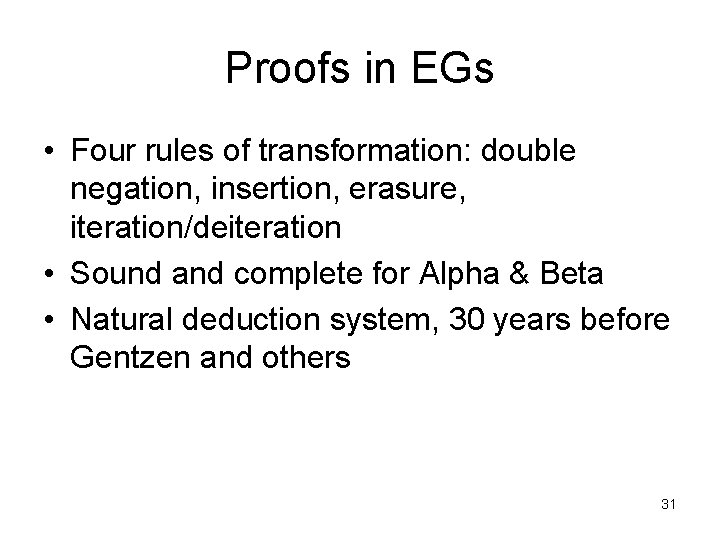 Proofs in EGs

• Four rules of transformation: double negation, insertion, erasure, iteration/deiteration
• Sound and complete for Alpha & Beta
• Natural deduction system, 30 years before Gentzen and others

31